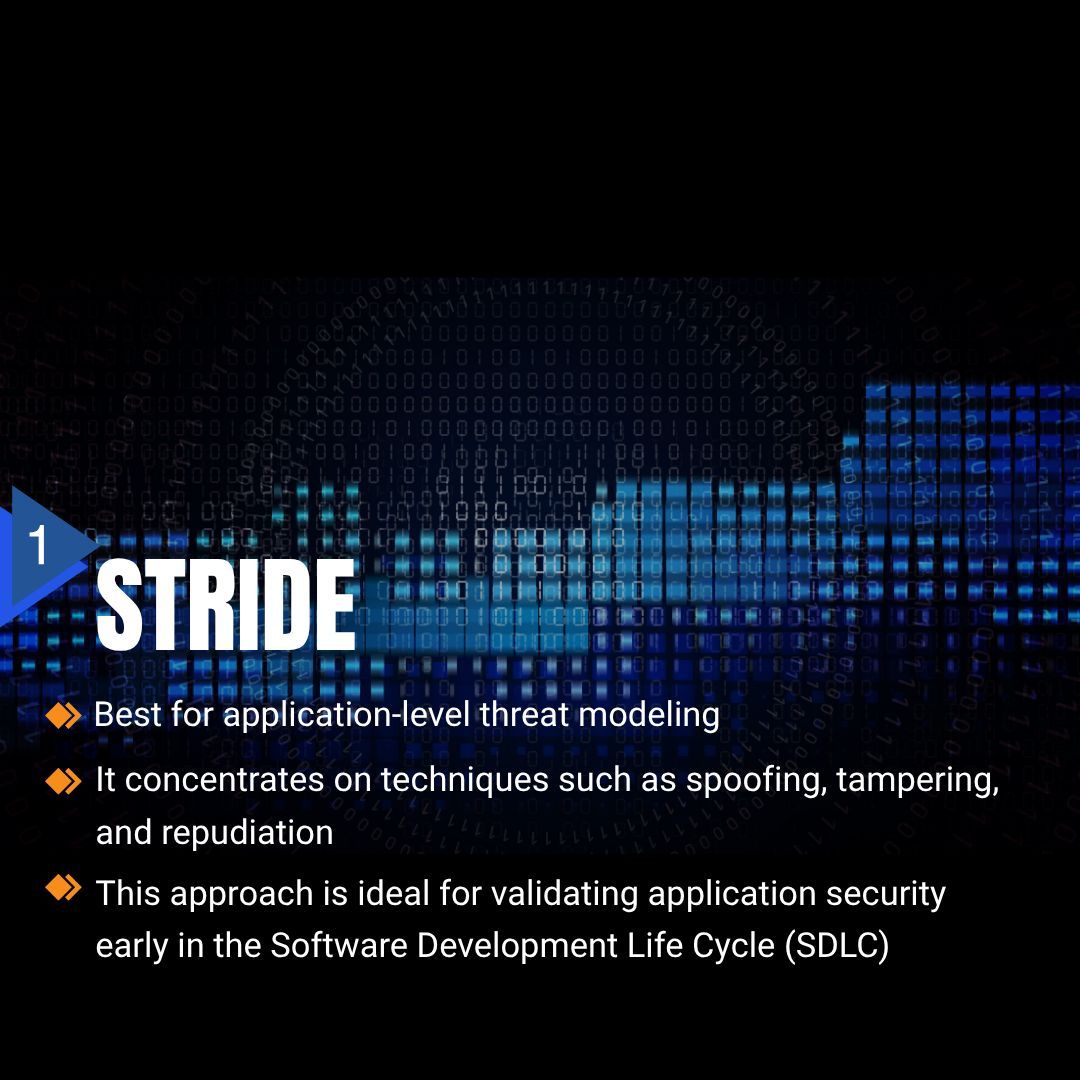 1

STRIDE

Best for application-level threat modeling

It concentrates on techniques such as spoofing, tampering, and repudiation

This approach is ideal for validating application security early in the Software Development Life Cycle (SDLC)